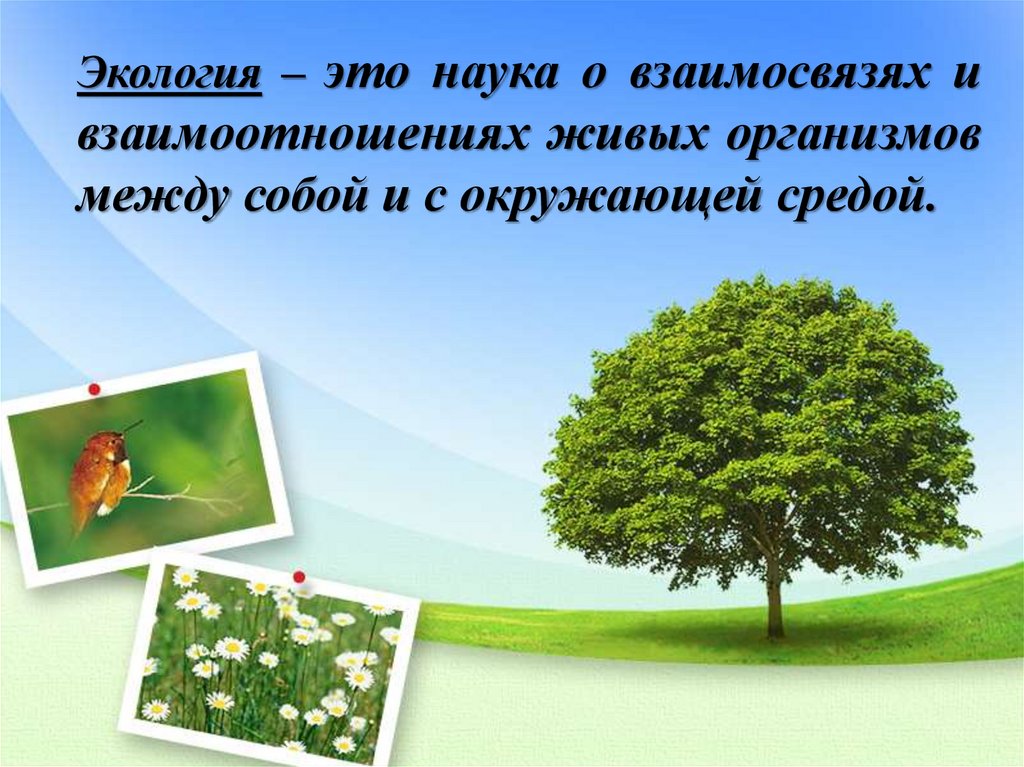 Экология – это наука о взаимосвязях и взаимоотношениях живых организмов между собой и с окружающей средой.